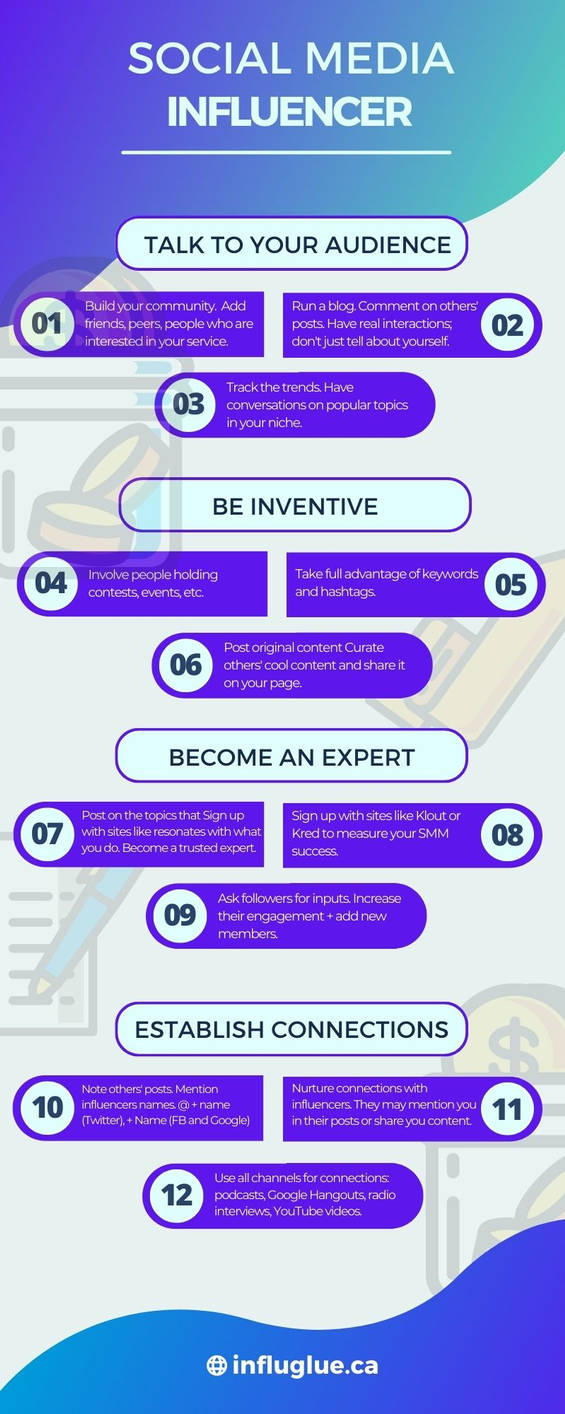 SOCIAL MEDIA
INFLUENCER

TALK TO YOUR AUDIENCE

01 Build your community. Add friends, peers, people who are interested in your service.

Run a blog. Comment on others' posts. Have real interactions; don't just tell about yourself. 02

03 Track the trends. Have conversations on popular topics in your niche.

BE INVENTIVE

04 Involve people holding contests, events, etc.

Take full advantage of keywords and hashtags. 05

06 Post original content Curate others' cool content and share it on your page.

BECOME AN EXPERT

07 Post on the topics that Sign up with sites like resonates with what you do. Become a trusted expert.

Sign up with sites like Klout or Kred to measure your SMM success. 08

09 Ask followers for inputs. Increase their engagement + add new members.

ESTABLISH CONNECTIONS

10 Note others' posts. Mention influencers names. @ + name (Twitter), + Name (FB and Google)

Nurture connections with influencers. They may mention you in their posts or share you content. 11

12 Use all channels for connections: podcasts, Google Hangouts, radio interviews, YouTube videos.

influglue.ca